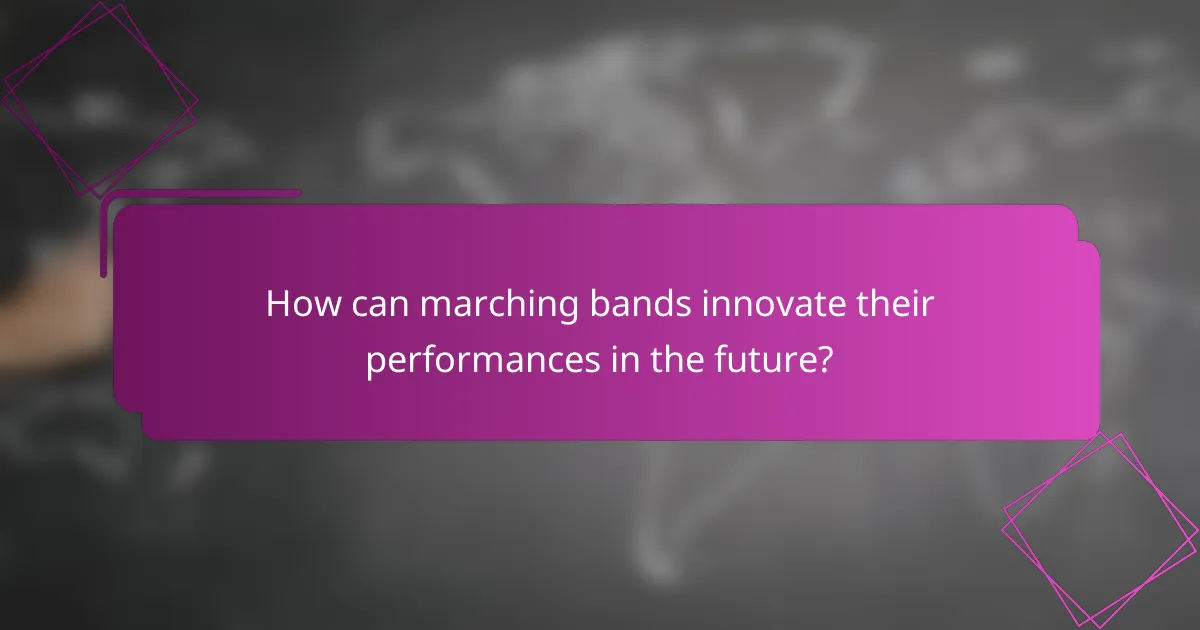 How can marching bands innovate their performances in the future?